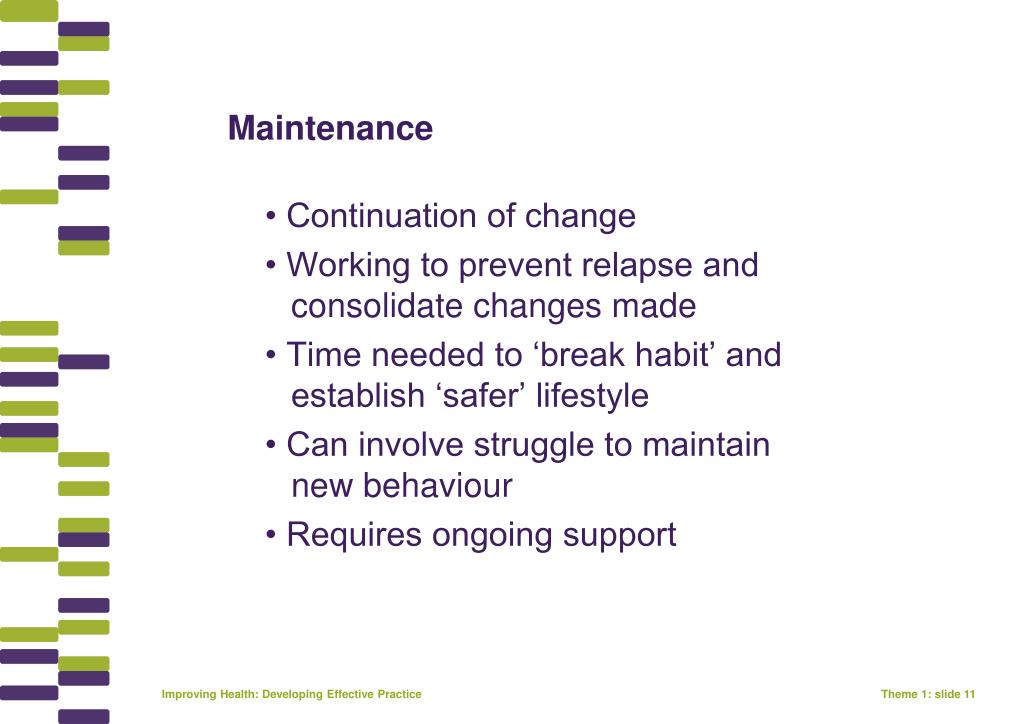 Maintenance

• Continuation of change
• Working to prevent relapse and consolidate changes made
• Time needed to ‘break habit’ and establish ‘safer’ lifestyle
• Can involve struggle to maintain new behaviour
• Requires ongoing support

Improving Health: Developing Effective Practice

Theme 1: slide 11